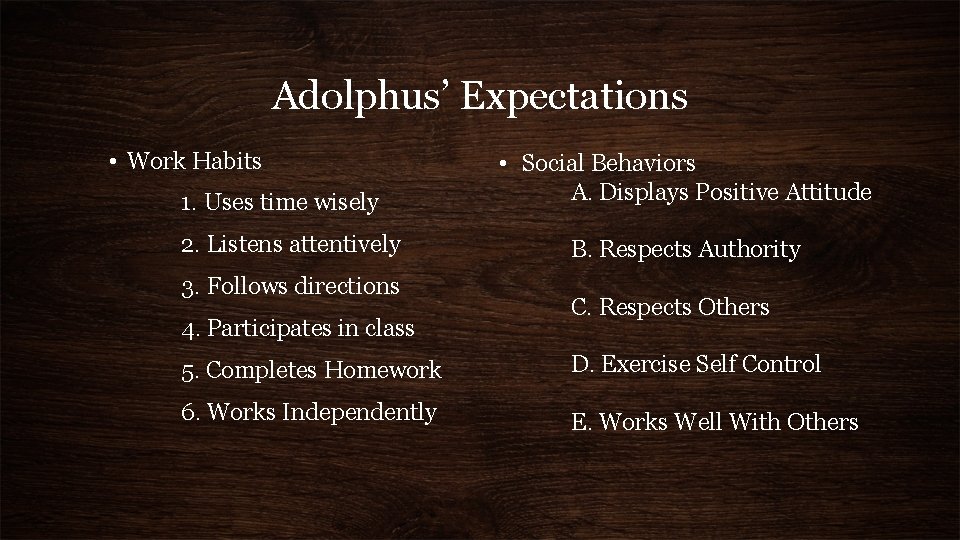 Adolphus' Expectations

• Work Habits

1. Uses time wisely

2. Listens attentively

3. Follows directions

4. Participates in class

5. Completes Homework

6. Works Independently

• Social Behaviors

A. Displays Positive Attitude

B. Respects Authority

C. Respects Others

D. Exercise Self Control

E. Works Well With Others